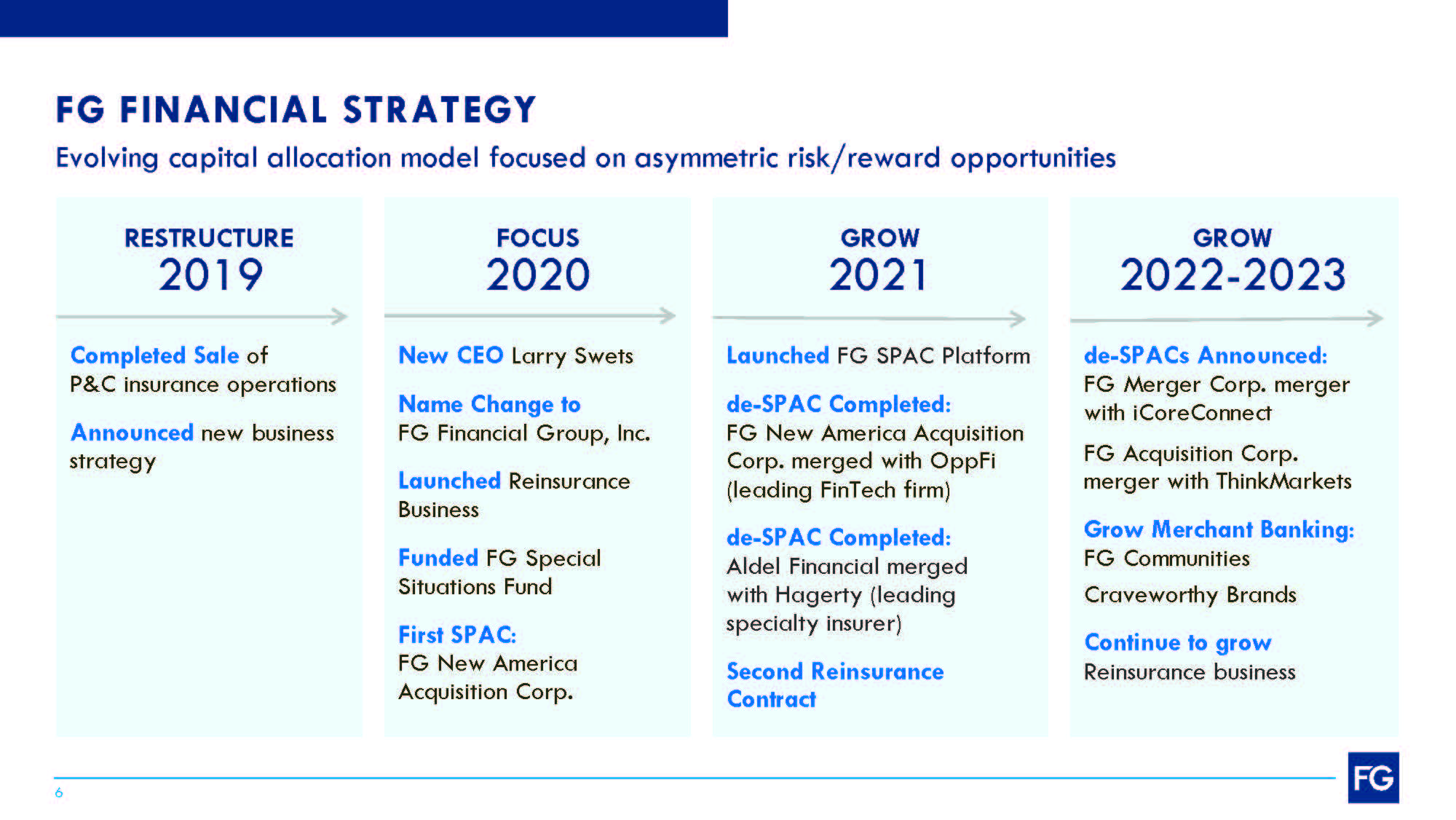 FG FINANCIAL STRATEGY

Evolving capital allocation model focused on asymmetric risk/reward opportunities

RESTRUCTURE
2019

Completed Sale of P&C insurance operations

Announced new business strategy

FOCUS
2020

New CEO Larry Swets

Name Change to FG Financial Group, Inc.

Launched Reinsurance Business

Funded FG Special Situations Fund

First SPAC: FG New America Acquisition Corp.

GROW
2021

Launched FG SPAC Platform

de-SPAC Completed: FG New America Acquisition Corp. merged with OppFi (leading FinTech firm)

de-SPAC Completed: Aldel Financial merged with Hagerty (leading specialty insurer)

Second Reinsurance Contract

GROW
2022-2023

de-SPACs Announced: FG Merger Corp. merger with iCoreConnect

FG Acquisition Corp. merger with ThinkMarkets

Grow Merchant Banking: FG Communities

Craveworthy Brands

Continue to grow Reinsurance business

6

FG